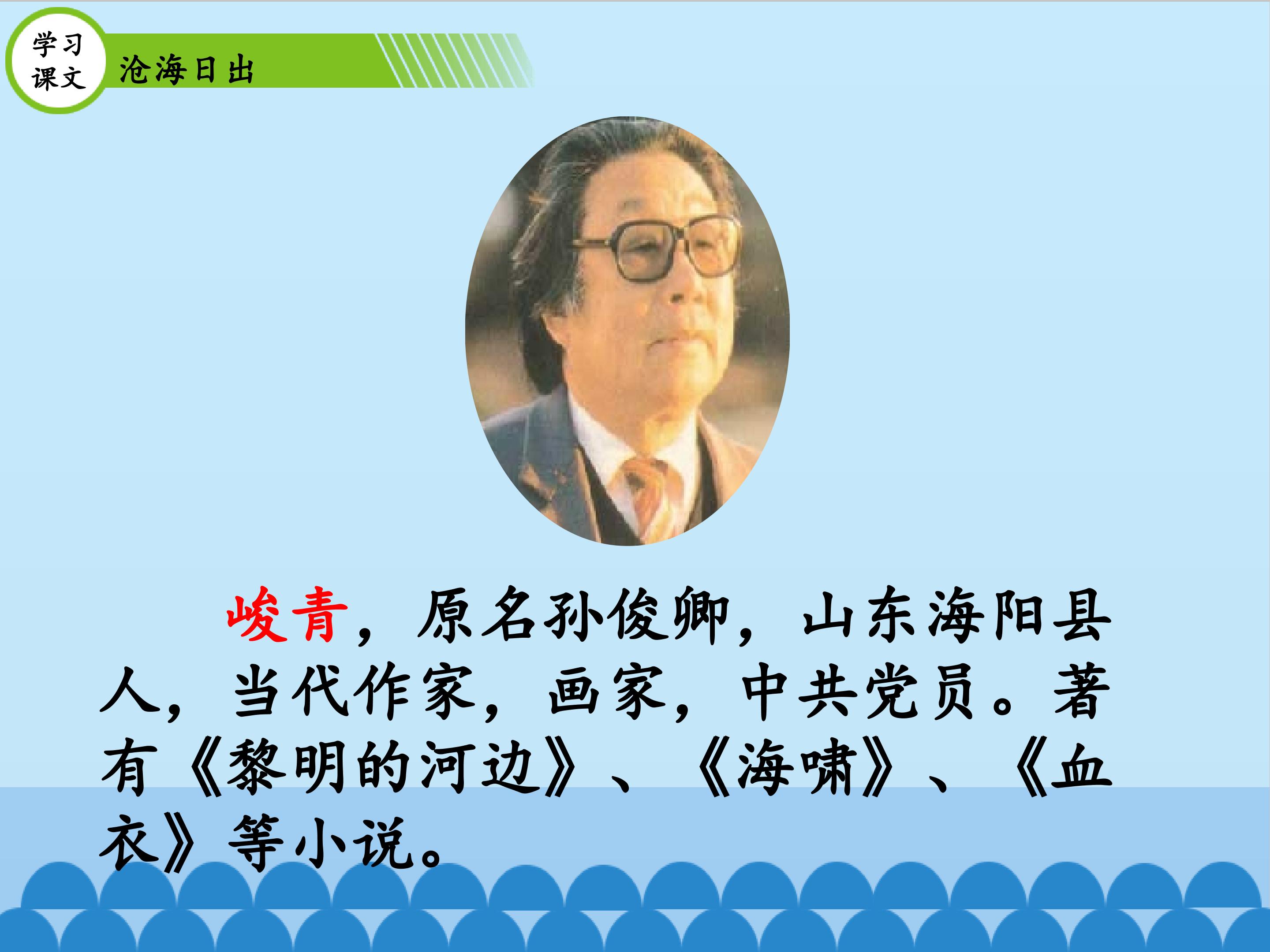 学习课文

沧海日出

峻青，原名孙俊卿，山东海阳县人，当代作家，画家，中共党员。著有《黎明的河边》、《海啸》、《血衣》等小说。